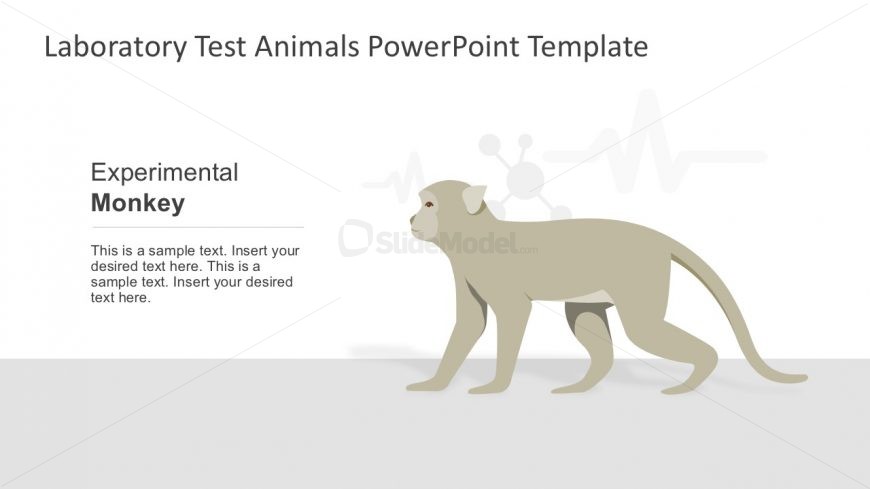 Laboratory Test Animals PowerPoint Template

Experimental
Monkey

This is a sample text. Insert your desired text here. This is a sample text. Insert your desired text here.

SlideModel.com